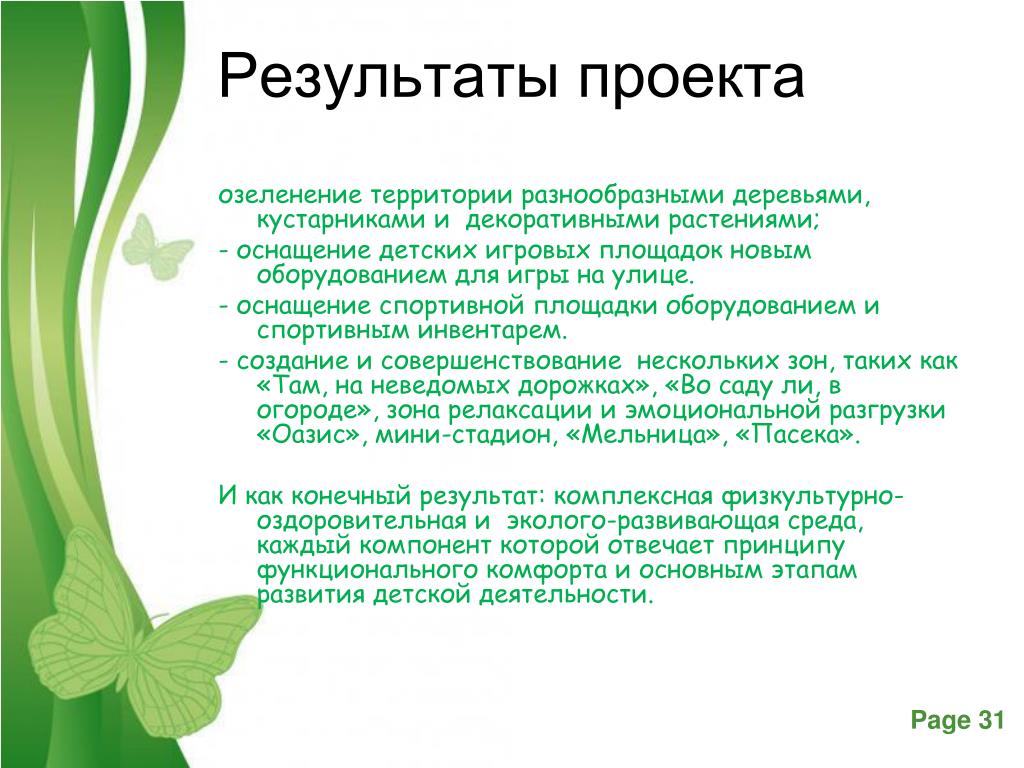 Результаты проекта

озеленение территории разнообразными деревьями, кустарниками и  декоративными растениями;

- оснащение детских игровых площадок новым оборудованием для игры на улице.

- оснащение спортивной площадки оборудованием и спортивным инвентарем.

- создание и совершенствование  нескольких зон, таких как «Там, на неведомых дорожках», «Во саду ли, в огороде», зона релаксации и эмоциональной разгрузки «Оазис», мини-стадион, «Мельница», «Пасека».

И как конечный результат: комплексная физкультурно-оздоровительная и  эколого-развивающая среда, каждый компонент которой отвечает принципу функционального комфорта и основным этапам развития детской деятельности.

Page 31